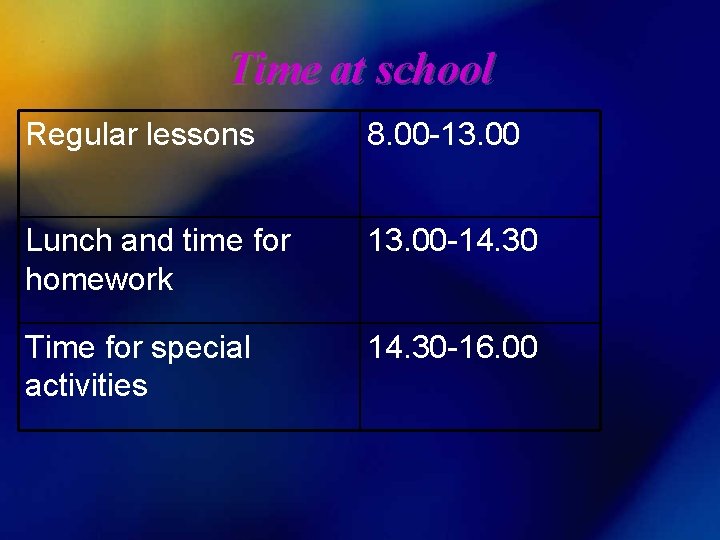 Time at school

| Regular lessons | 8.00-13.00 |
|---|---|
| Lunch and time for homework | 13.00-14.30 |
| Time for special activities | 14.30-16.00 |